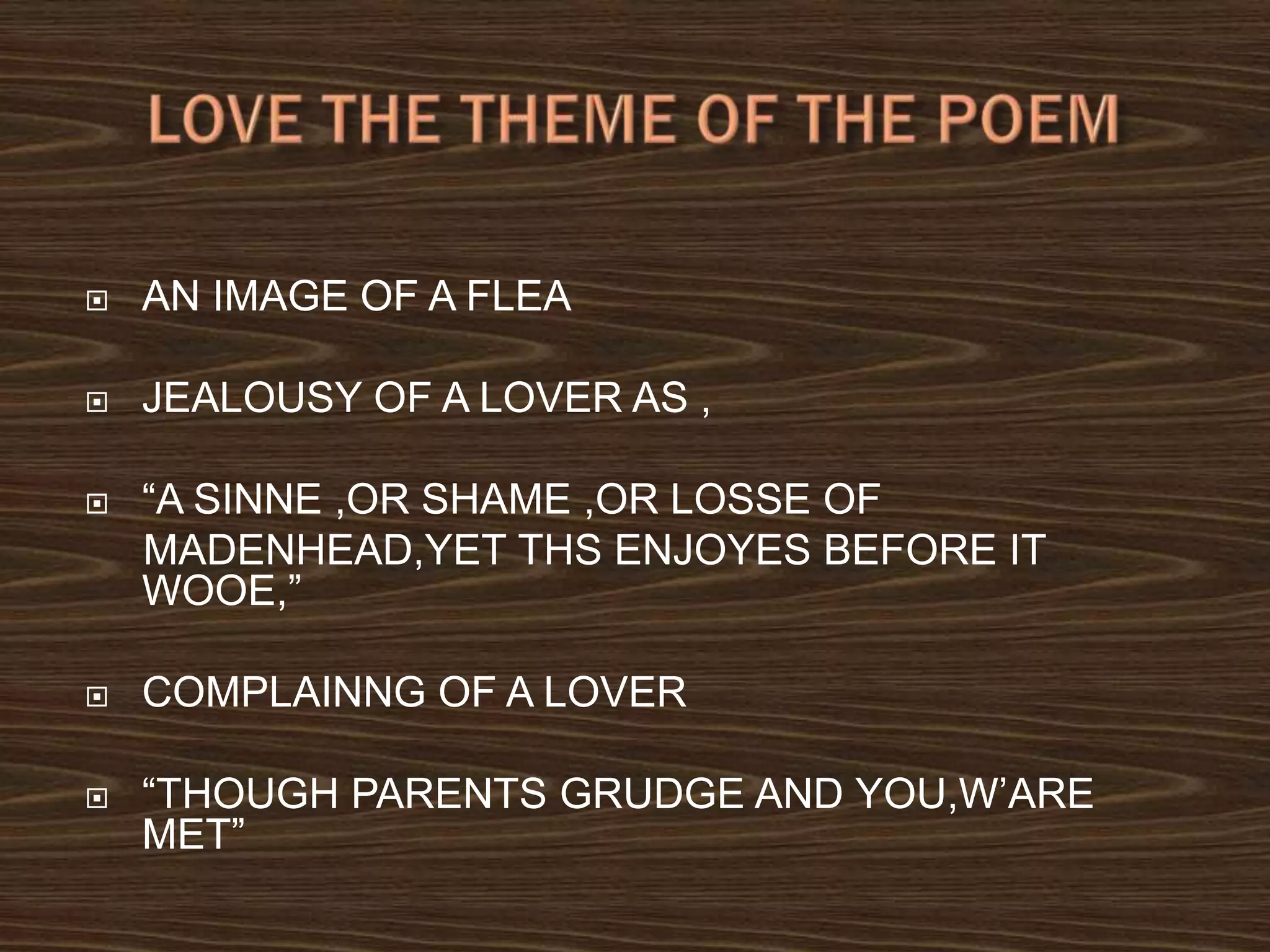 LOVE THE THEME OF THE POEM

AN IMAGE OF A FLEA

JEALOUSY OF A LOVER AS ,

“A SINNE ,OR SHAME ,OR LOSSE OF MADENHEAD,YET THS ENJOYES BEFORE IT WOOE,”

COMPLAINNG OF A LOVER

“THOUGH PARENTS GRUDGE AND YOU,W’ARE MET”